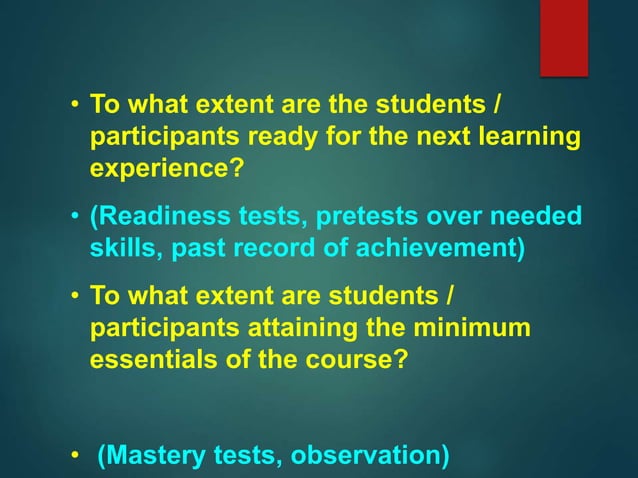 • To what extent are the students / participants ready for the next learning experience?

• (Readiness tests, pretests over needed skills, past record of achievement)

• To what extent are students / participants attaining the minimum essentials of the course?

• (Mastery tests, observation)